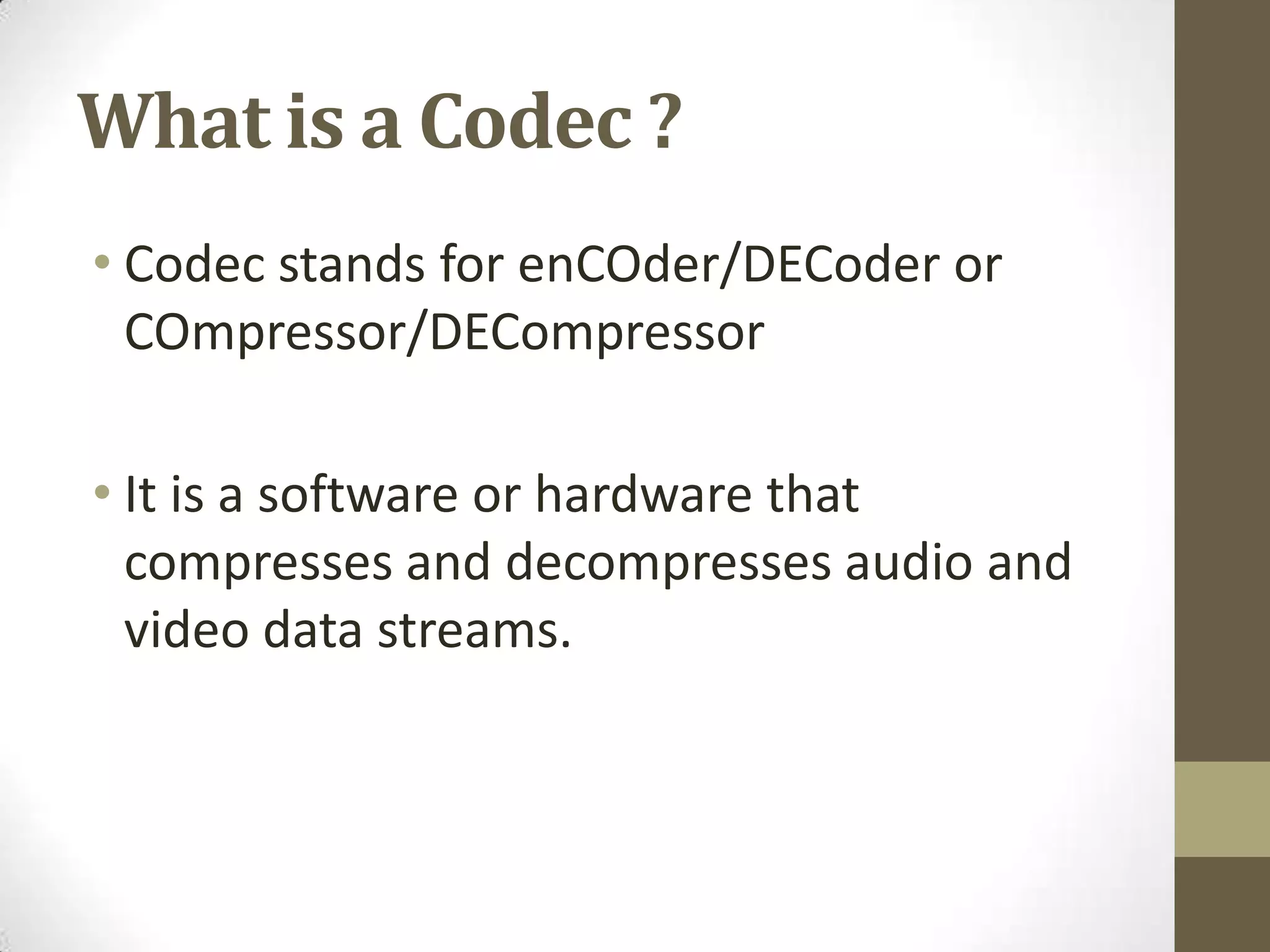 What is a Codec ?

• Codec stands for enCOder/DECoder or COmpressor/DECompressor

• It is a software or hardware that compresses and decompresses audio and video data streams.